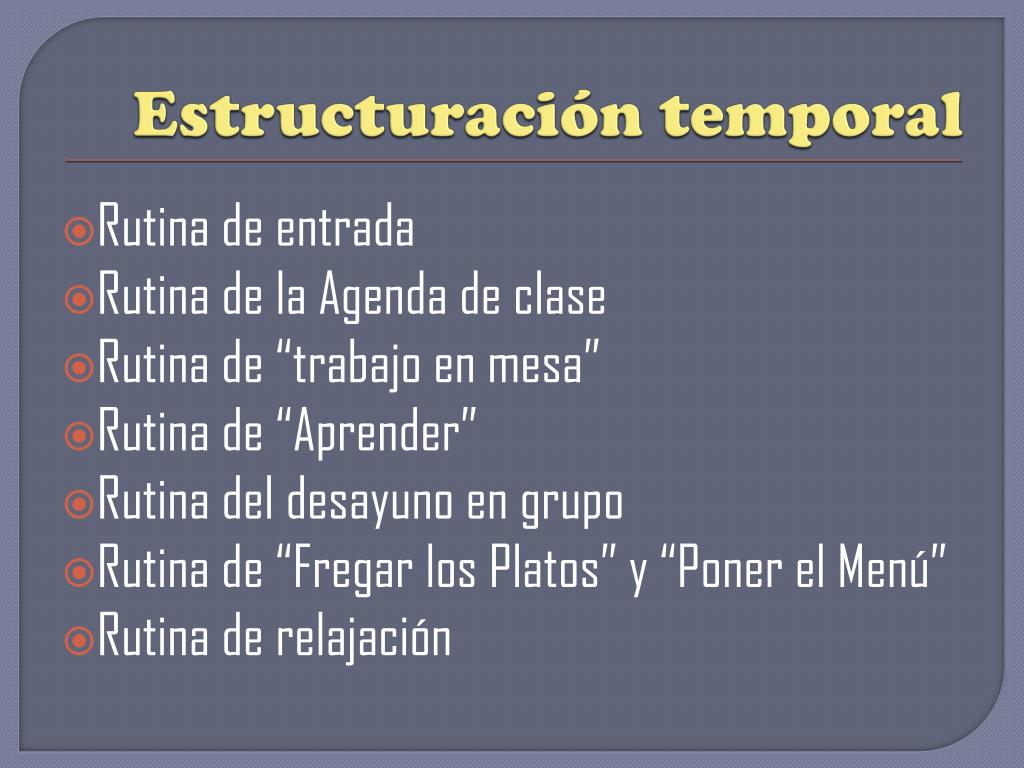 Estructuración temporal

Rutina de entrada
Rutina de la Agenda de clase
Rutina de “trabajo en mesa”
Rutina de “Aprender”
Rutina del desayuno en grupo
Rutina de “Fregar los Platos” y “Poner el Menú”
Rutina de relajación